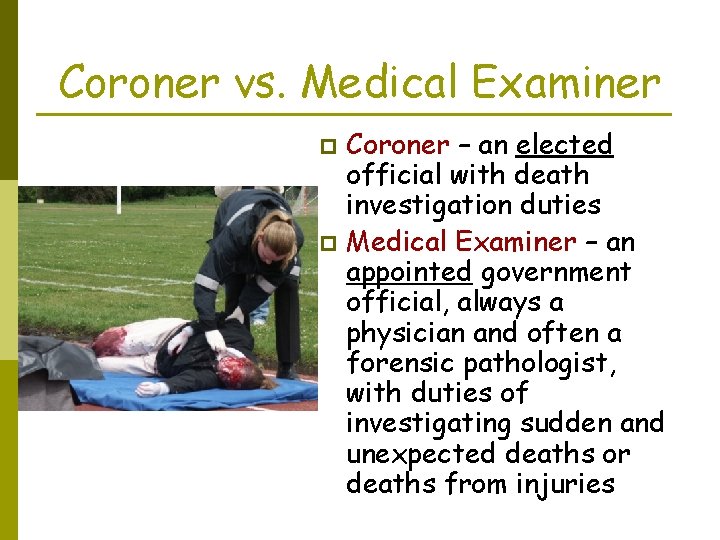 Coroner vs. Medical Examiner

Coroner – an elected official with death investigation duties

Medical Examiner – an appointed government official, always a physician and often a forensic pathologist, with duties of investigating sudden and unexpected deaths or deaths from injuries